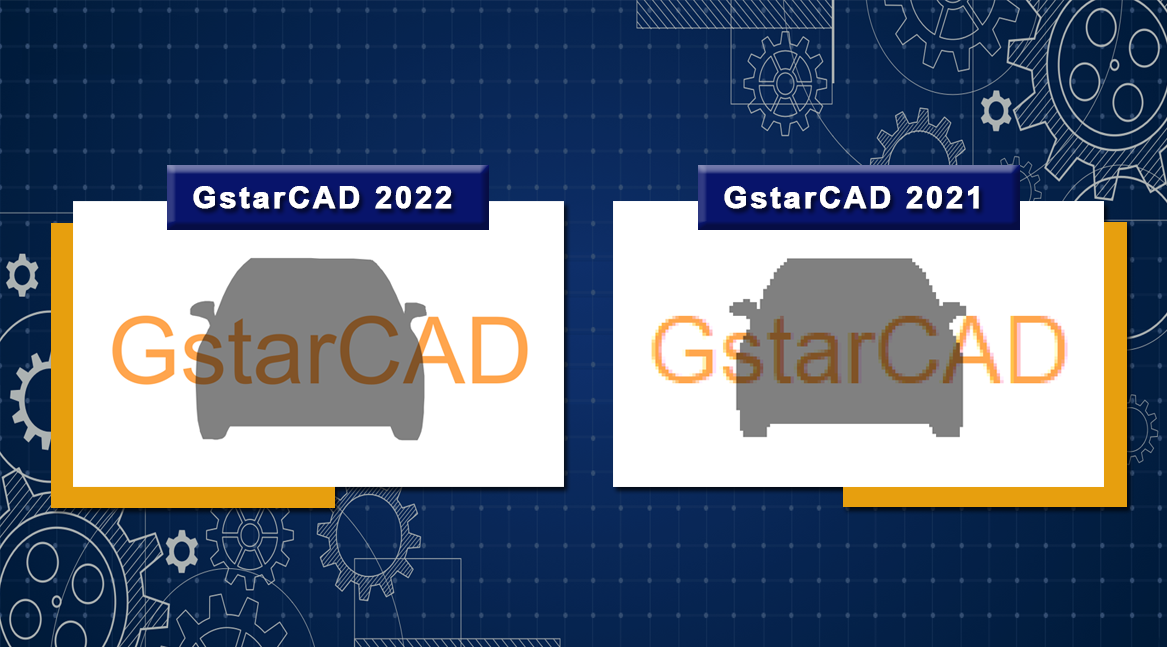 GstarCAD 2022

GstarCAD

GstarCAD 2021

GstarCAD